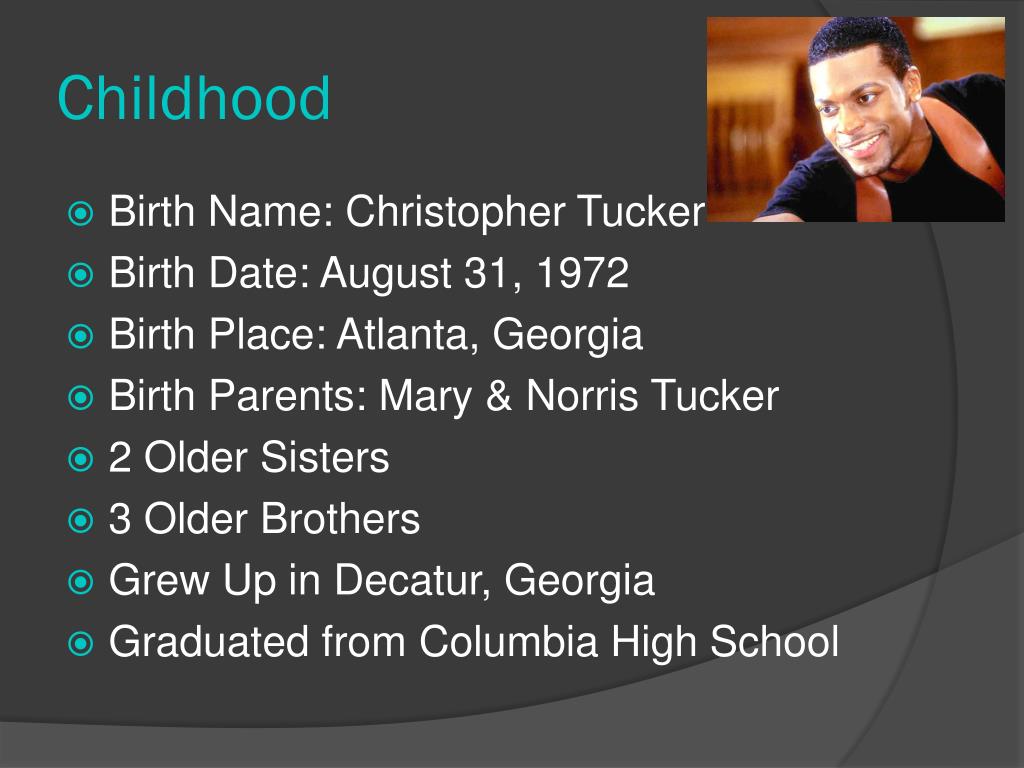 Childhood

Birth Name: Christopher Tucker
Birth Date: August 31, 1972
Birth Place: Atlanta, Georgia
Birth Parents: Mary & Norris Tucker
2 Older Sisters
3 Older Brothers
Grew Up in Decatur, Georgia
Graduated from Columbia High School